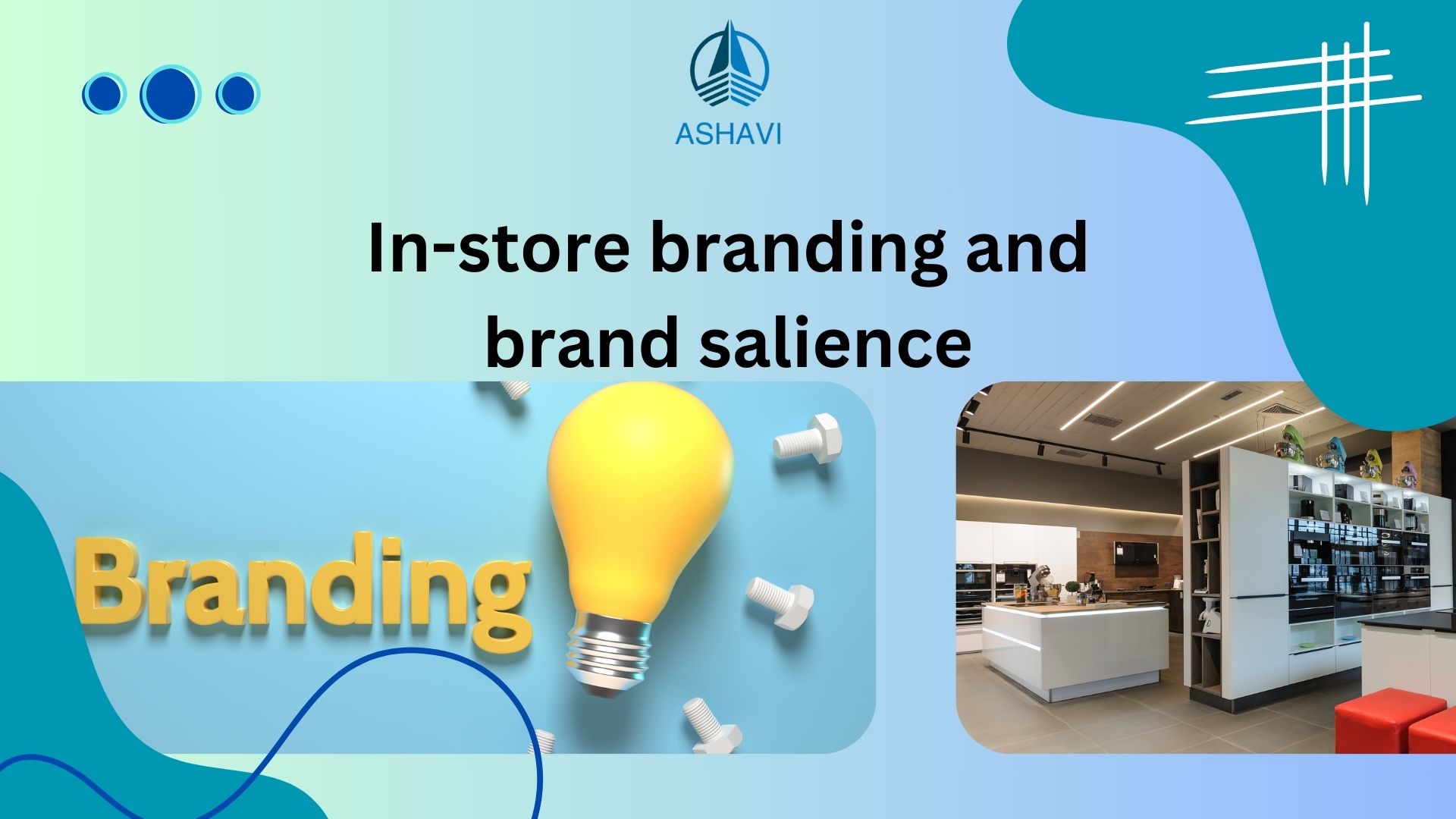 ASHAVI

In-store branding and brand salience

Branding